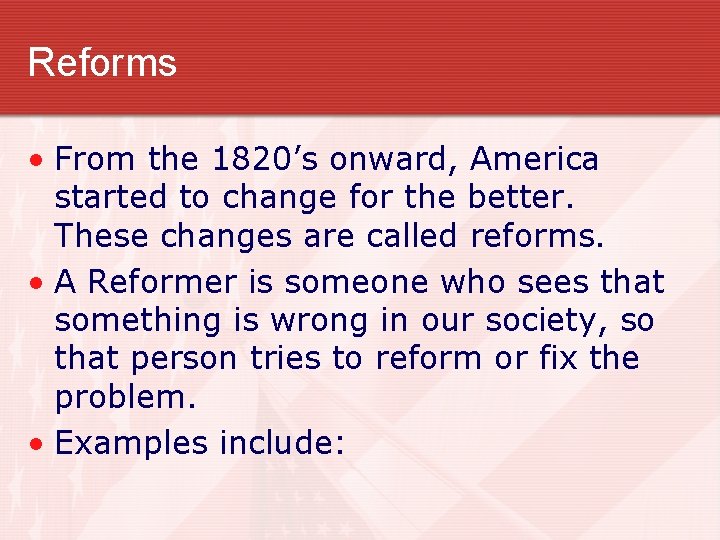 Reforms

• From the 1820’s onward, America started to change for the better. These changes are called reforms.

• A Reformer is someone who sees that something is wrong in our society, so that person tries to reform or fix the problem.

• Examples include: